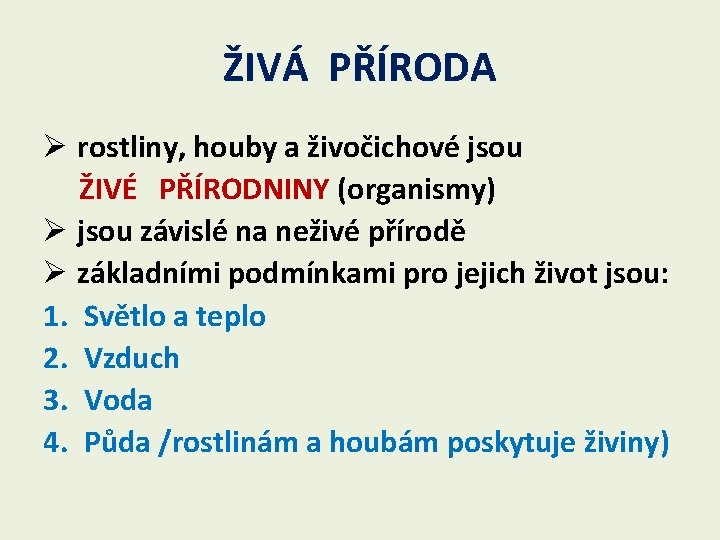 ŽIVÁ PŘÍRODA

➢ rostliny, houby a živočichové jsou ŽIVÉ PŘÍRODNINY (organismy)
➢ jsou závislé na neživé přírodě
➢ základními podmínkami pro jejich život jsou:
1. Světlo a teplo
2. Vzduch
3. Voda
4. Půda /rostlinám a houbám poskytuje živiny)